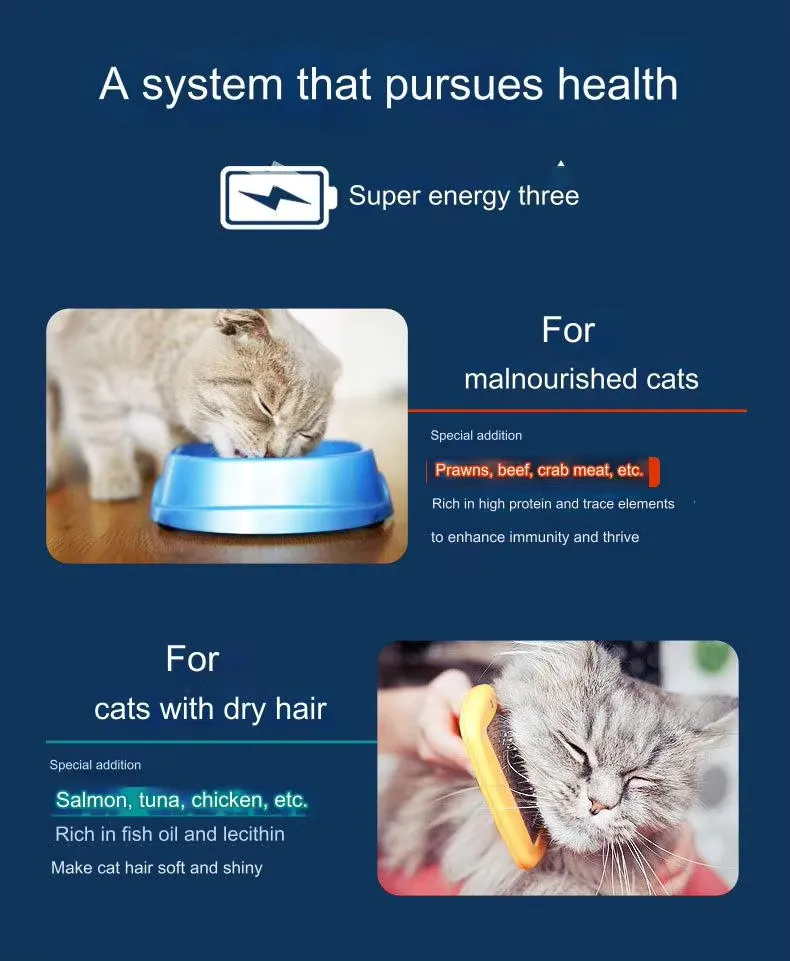 A system that pursues health

Super energy three

For
malnourished cats

Special addition

Prawns, beef, crab meat, etc.

Rich in high protein and trace elements

to enhance immunity and thrive

For
cats with dry hair

Special addition

Salmon, tuna, chicken, etc.

Rich in fish oil and lecithin

Make cat hair soft and shiny